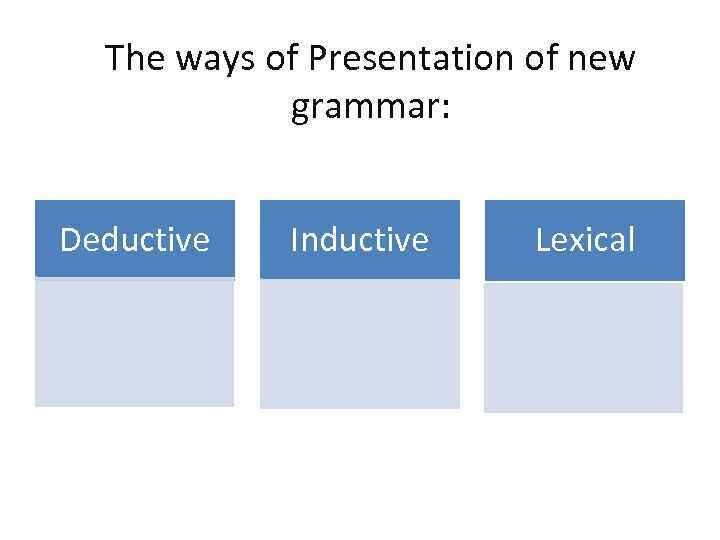 The ways of Presentation of new grammar:

Deductive

Inductive

Lexical